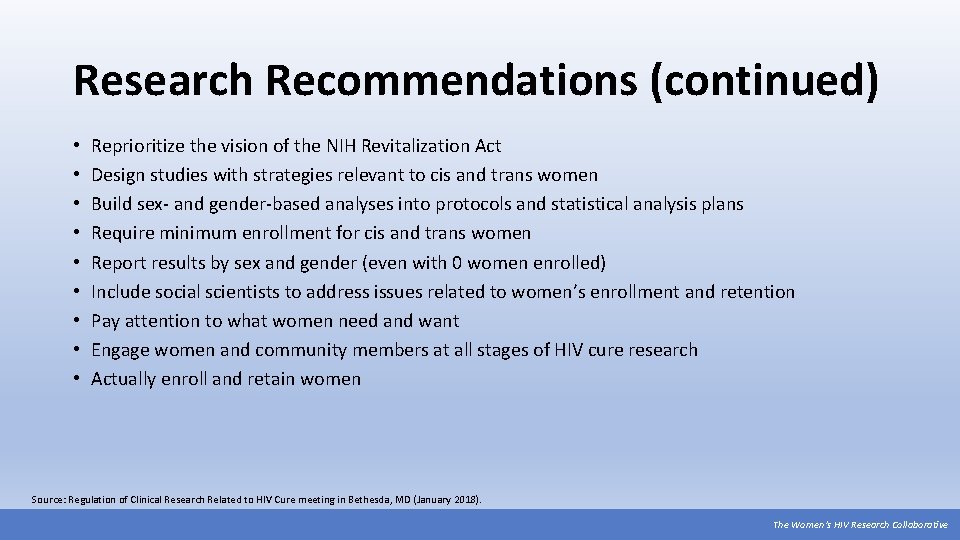 Research Recommendations (continued)

• Reprioritize the vision of the NIH Revitalization Act
• Design studies with strategies relevant to cis and trans women
• Build sex- and gender-based analyses into protocols and statistical analysis plans
• Require minimum enrollment for cis and trans women
• Report results by sex and gender (even with 0 women enrolled)
• Include social scientists to address issues related to women's enrollment and retention
• Pay attention to what women need and want
• Engage women and community members at all stages of HIV cure research
• Actually enroll and retain women

Source: Regulation of Clinical Research Related to HIV Cure meeting in Bethesda, MD (January 2018).

The Women's HIV Research Collaborative